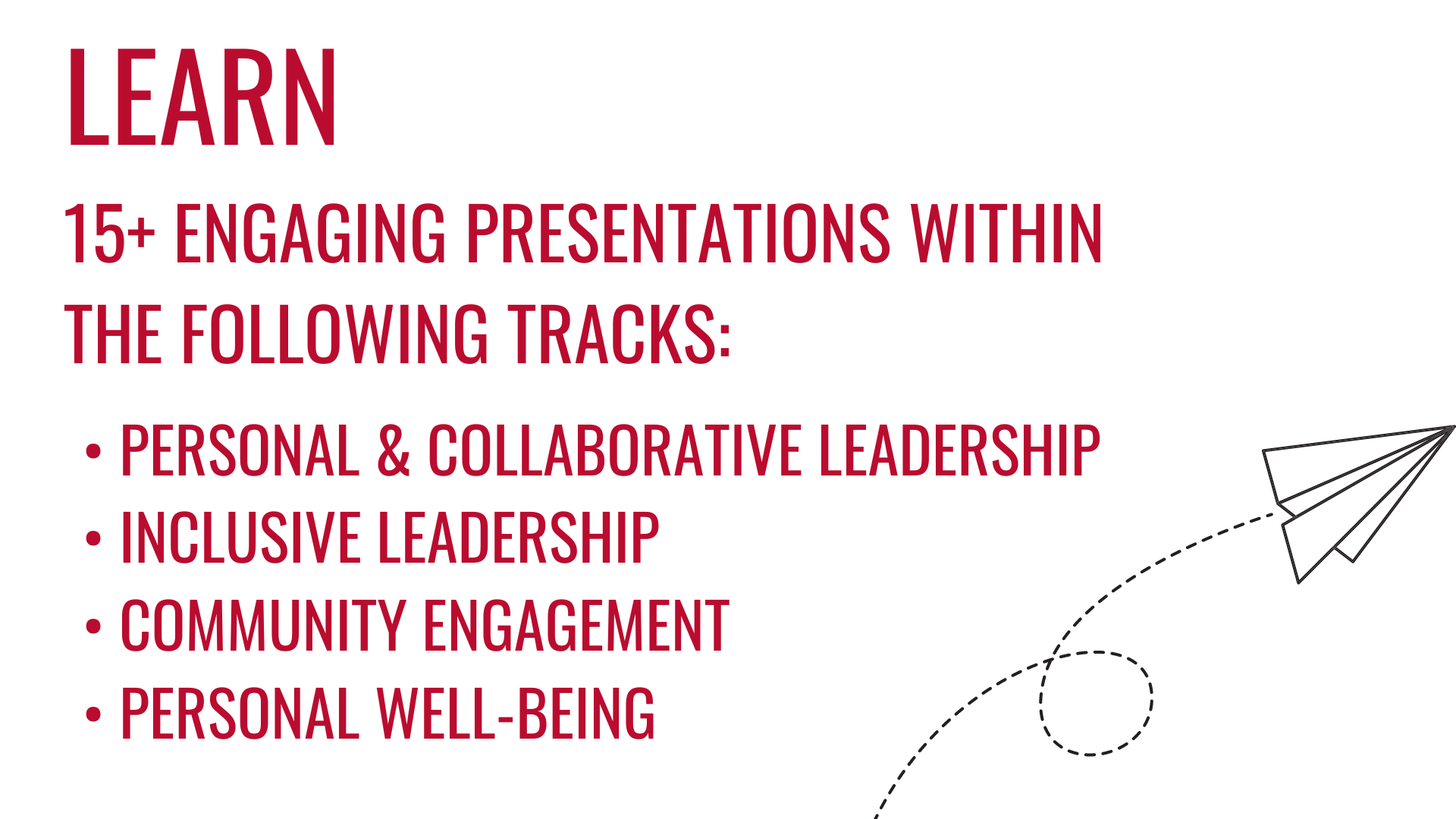 LEARN

15+ ENGAGING PRESENTATIONS WITHIN THE FOLLOWING TRACKS:

• PERSONAL & COLLABORATIVE LEADERSHIP
• INCLUSIVE LEADERSHIP
• COMMUNITY ENGAGEMENT
• PERSONAL WELL-BEING